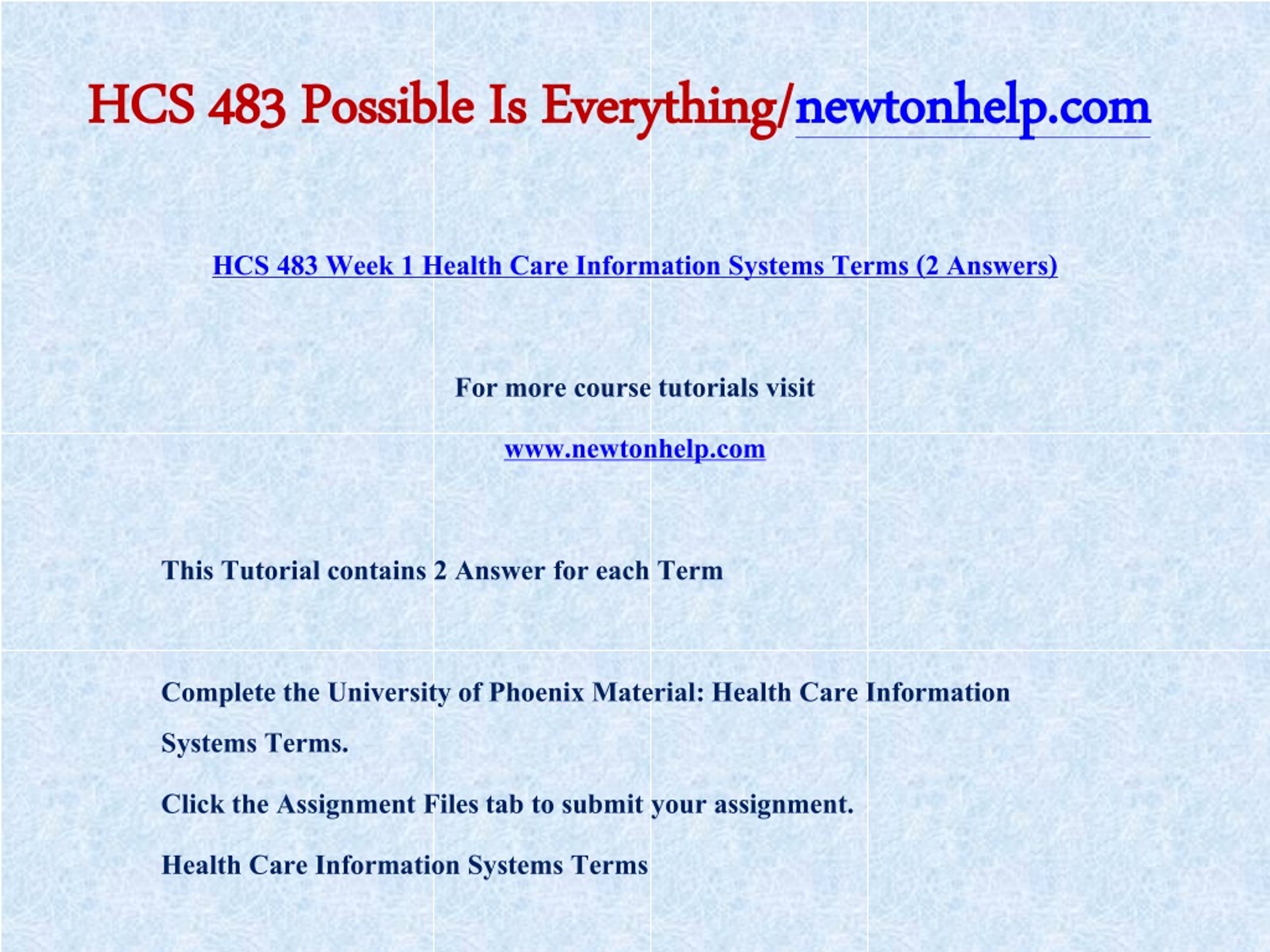 HCS 483 Possible Is Everything/newtonhelp.com

HCS 483 Week 1 Health Care Information Systems Terms (2 Answers)

For more course tutorials visit

www.newtonhelp.com

This Tutorial contains 2 Answer for each Term

Complete the University of Phoenix Material: Health Care Information Systems Terms.

Click the Assignment Files tab to submit your assignment.

Health Care Information Systems Terms